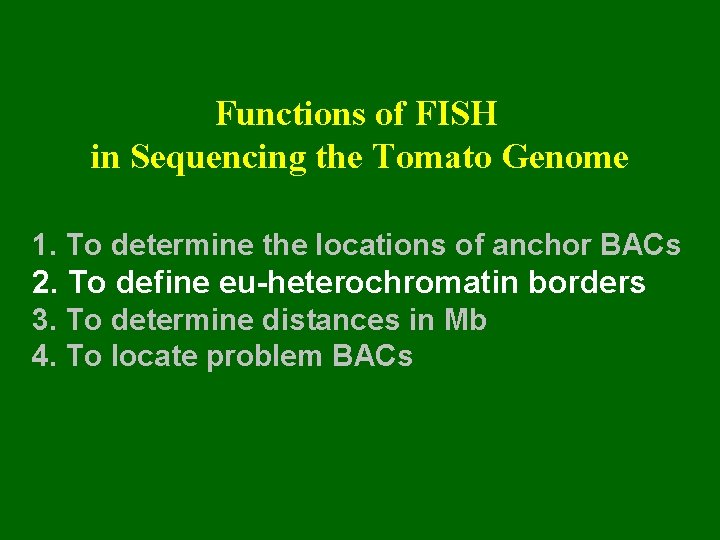 Functions of FISH
in Sequencing the Tomato Genome

1. To determine the locations of anchor BACs
2. To define eu-heterochromatin borders
3. To determine distances in Mb
4. To locate problem BACs